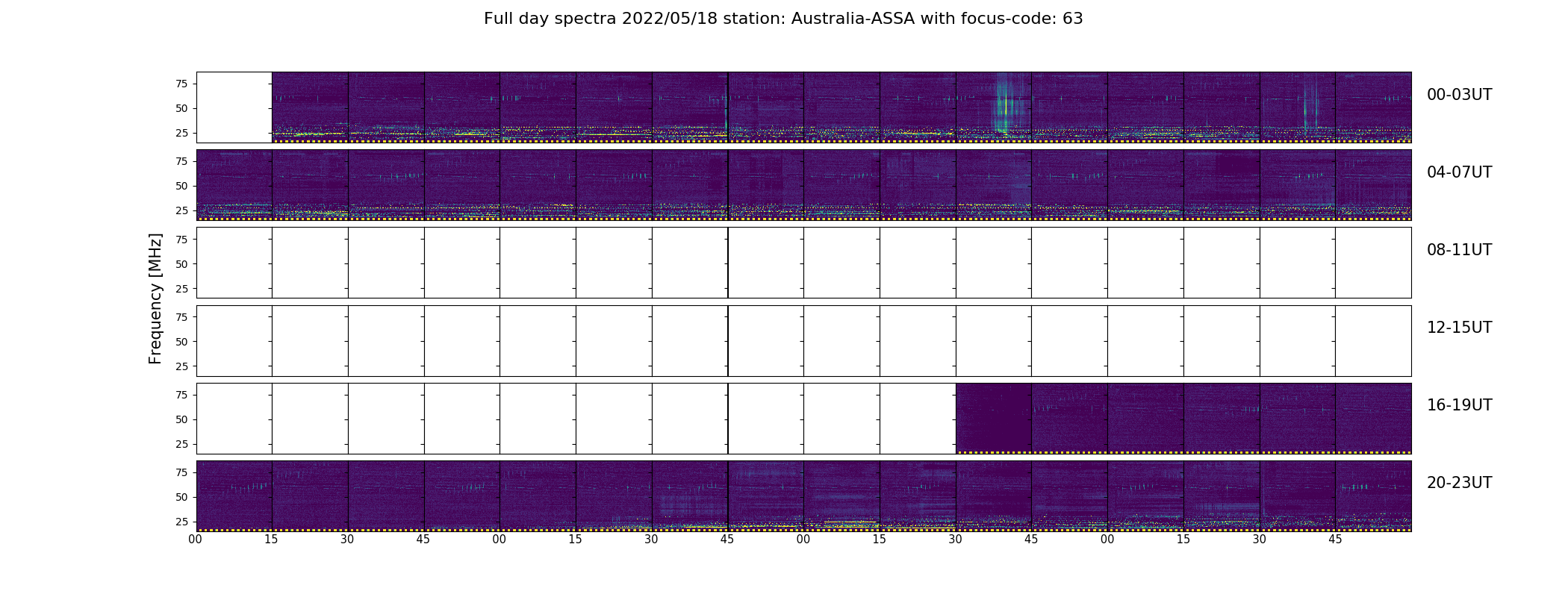 Full day spectra 2022/05/18 station: Australia-ASSA with focus-code: 63

Frequency [MHz]

75
50
25
00-03UT

75
50
25
04-07UT

75
50
25
08-11UT

75
50
25
12-15UT

75
50
25
16-19UT

75
50
25
20-23UT

00 15 30 45 00 15 30 45 00 15 30 45 00 15 30 45